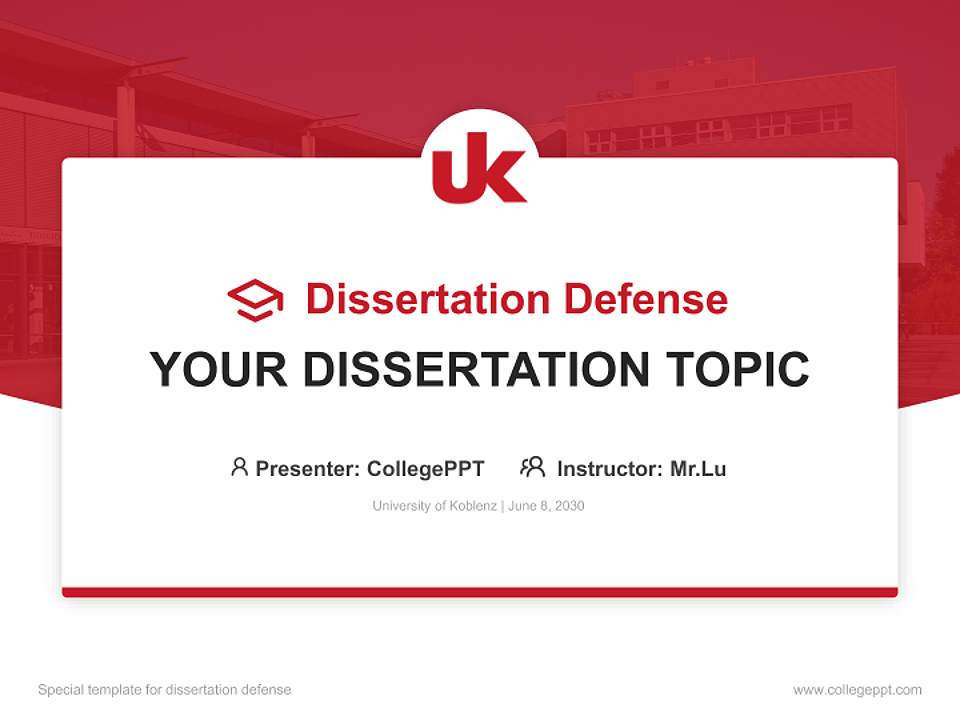 UK

Dissertation Defense

YOUR DISSERTATION TOPIC

Presenter: CollegePPT Instructor: Mr.Lu

University of Koblenz | June 8, 2030

Special template for dissertation defense

www.collegeppt.com